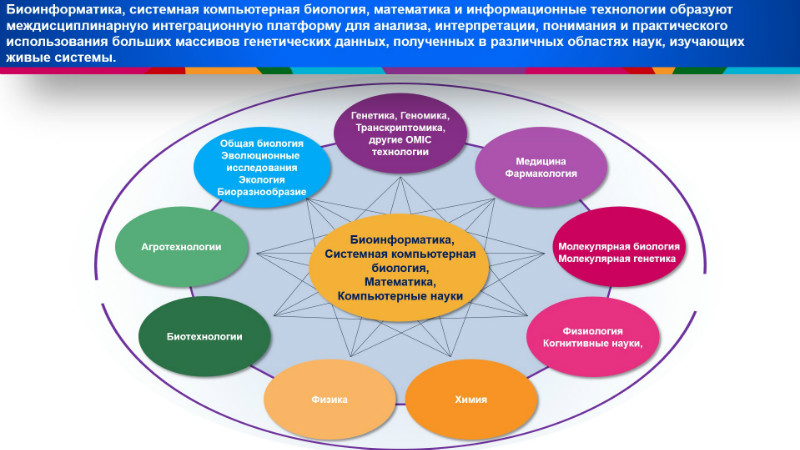 Биоинформатика, системная компьютерная биология, математика и информационные технологии образуют междисциплинарную интеграционную платформу для анализа, интерпретации, понимания и практического использования больших массивов генетических данных, полученных в различных областях наук, изучающих живые системы.

Генетика, Геномика, Транскриптомика, другие OMIC технологии

Медицина Фармакология

Молекулярная биология Молекулярная генетика

Физиология Когнитивные науки,

Химия

Физика

Биотехнологии

Агротехнологии

Общая биология Эволюционные исследования Экология Биоразнообразие

Биоинформатика, Системная компьютерная биология, Математика, Компьютерные науки